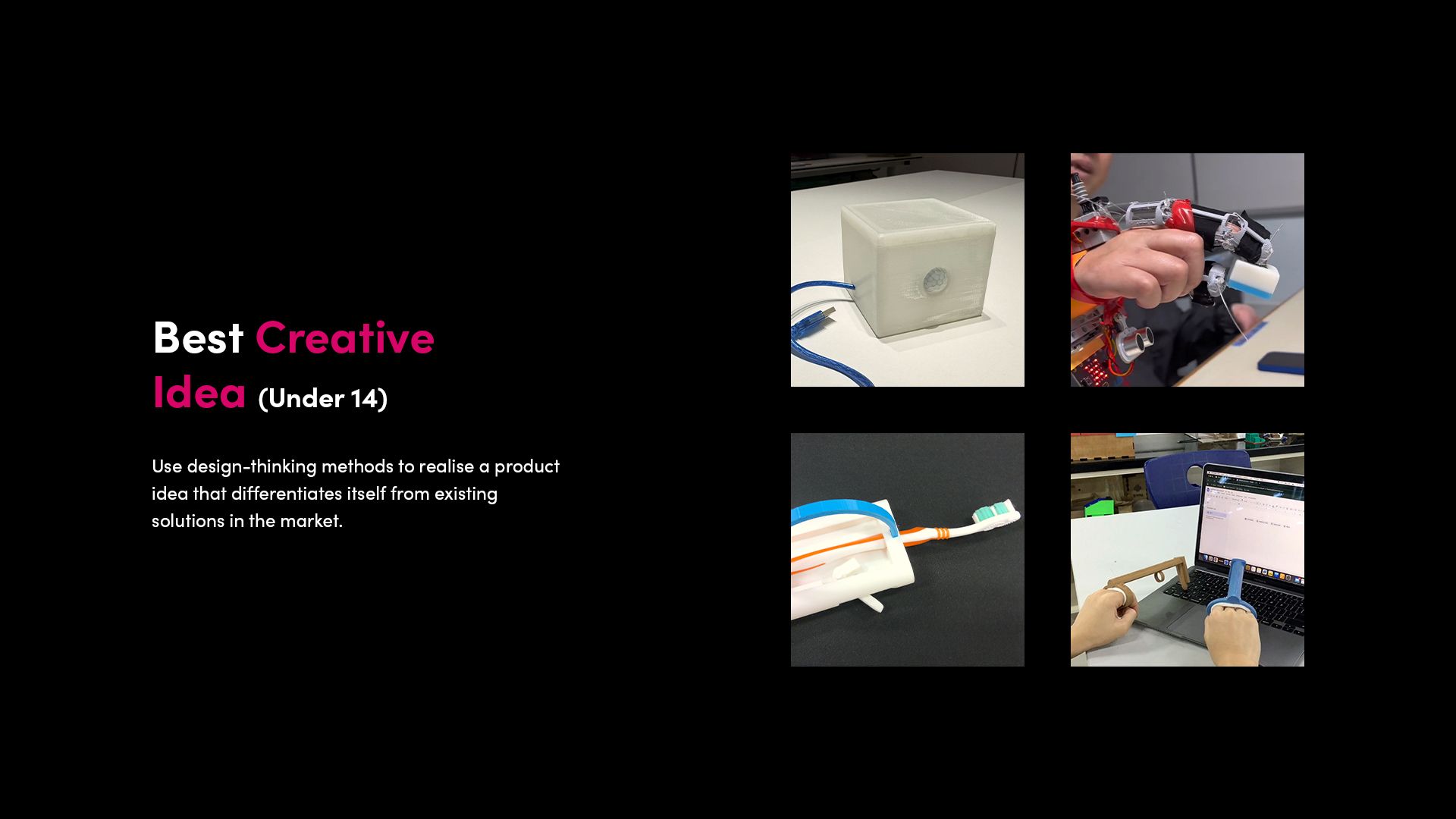 Best Creative Idea (Under 14)

Use design-thinking methods to realise a product idea that differentiates itself from existing solutions in the market.